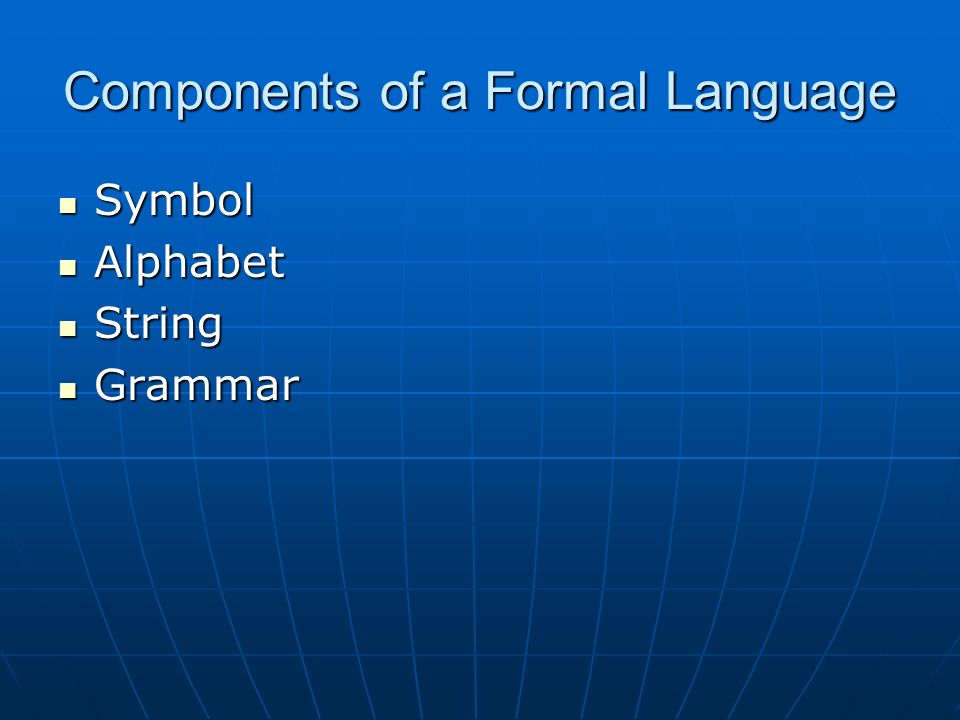 Components of a Formal Language

- Symbol
- Alphabet
- String
- Grammar